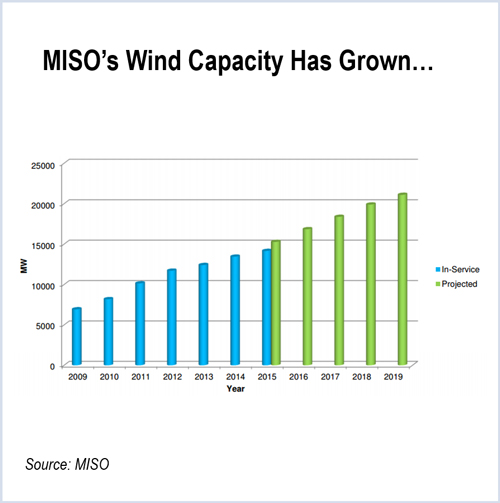 MISO's Wind Capacity Has Grown…

25000
20000
15000
10000
5000
0

MW

2009 2010 2011 2012 2013 2014 2015 2016 2017 2018 2019

Year

In-Service
Projected

Source: MISO